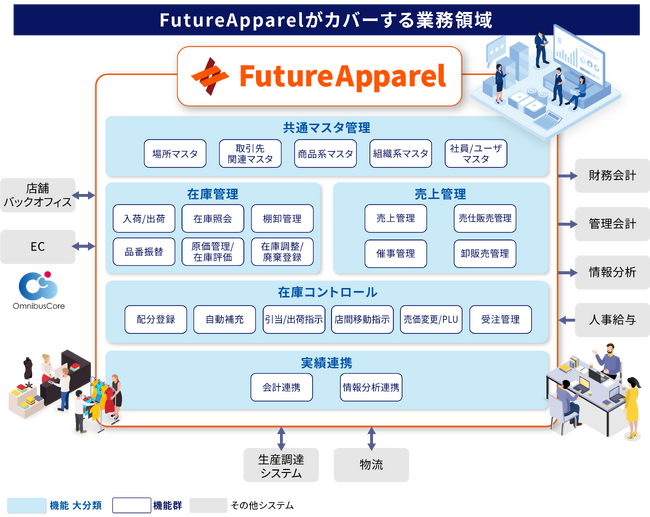 FutureApparelがカバーする業務領域

FutureApparel

共通マスタ管理
場所マスタ
取引先関連マスタ
商品系マスタ
組織系マスタ
社員/ユーザマスタ

在庫管理
入荷/出荷
在庫照会
棚卸管理
品番振替
原価管理/在庫評価
在庫調整/廃棄登録

売上管理
売上管理
売仕販売管理
催事管理
卸販売管理

在庫コントロール
配分登録
自動補充
引当/出荷指示
店間移動指示
売価変更/PLU
受注管理

実績連携
会計連携
情報分析連携

店舗バックオフィス
EC
OmnibusCore

財務会計
管理会計
情報分析
人事給与

生産調達システム
物流

機能 大分類
機能群
その他システム